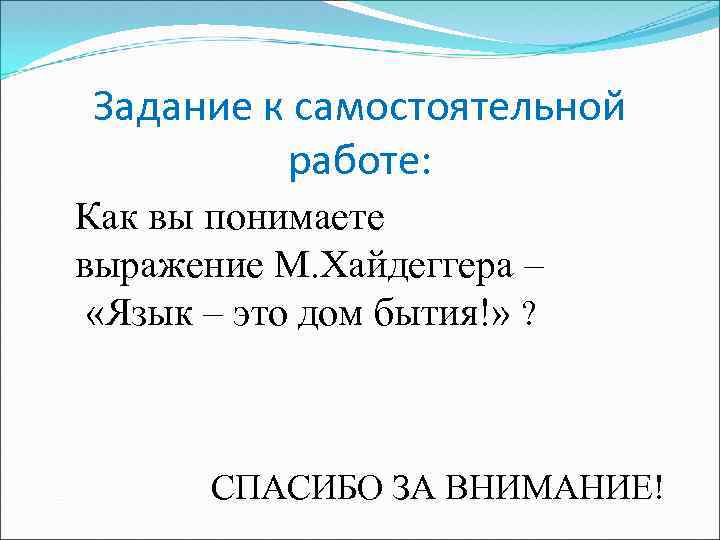 Задание к самостоятельной работе:

Как вы понимаете выражение М.Хайдеггера – «Язык – это дом бытия!» ?

СПАСИБО ЗА ВНИМАНИЕ!